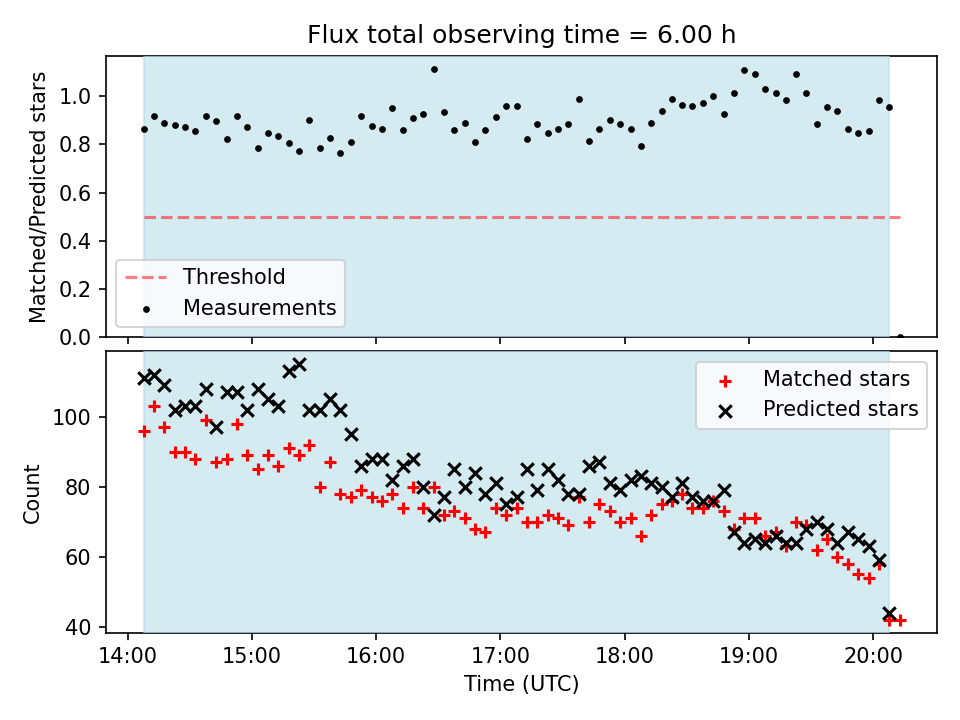 Flux total observing time = 6.00 h

Matched/Predicted stars

1.0
0.8
0.6
0.4
0.2
0.0

Threshold
Measurements

Count

100
80
60
40

Matched stars
Predicted stars

14:00 15:00 16:00 17:00 18:00 19:00 20:00

Time (UTC)